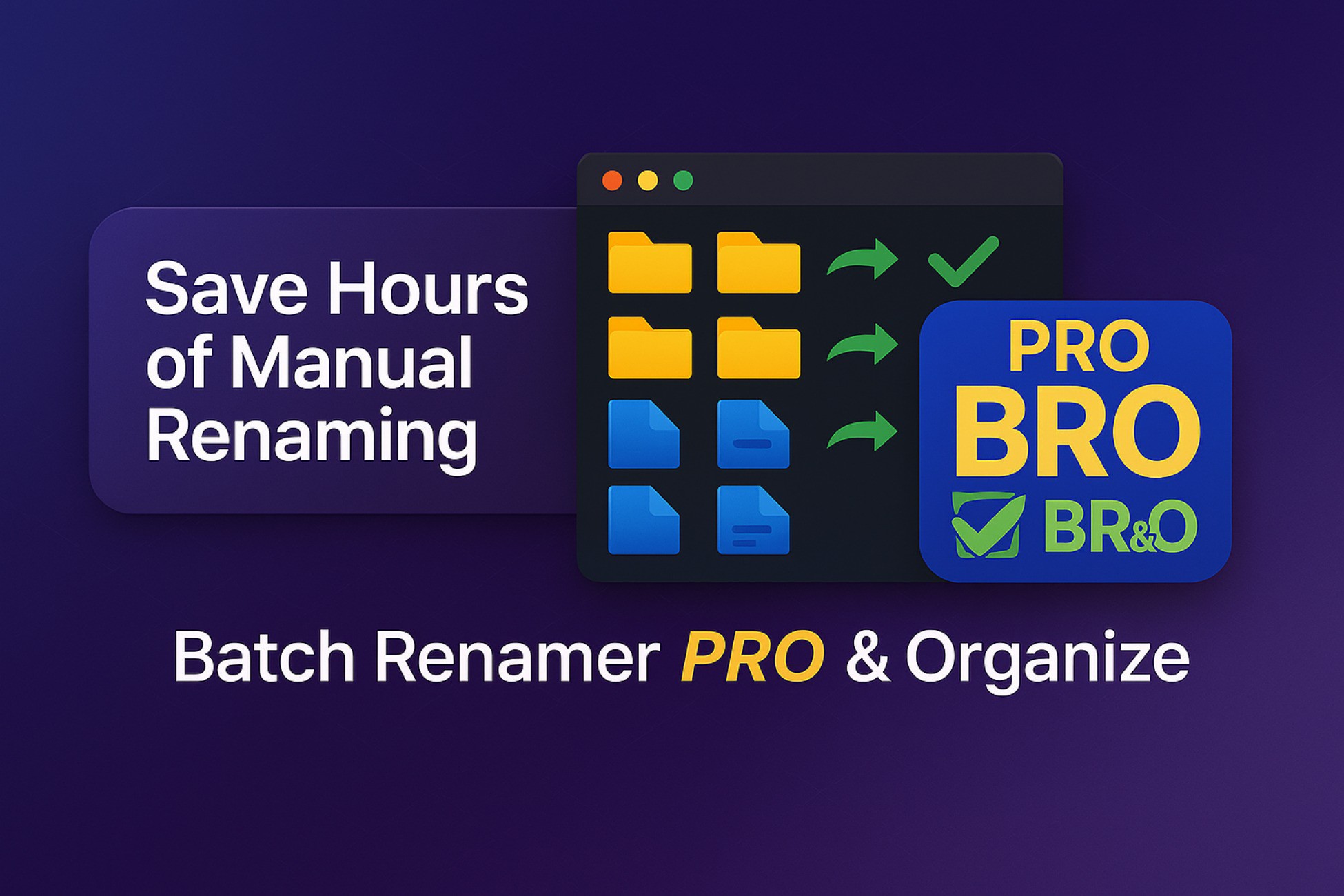 Save Hours of Manual Renaming

PRO
BRO
BR&O

Batch Renamer PRO & Organize